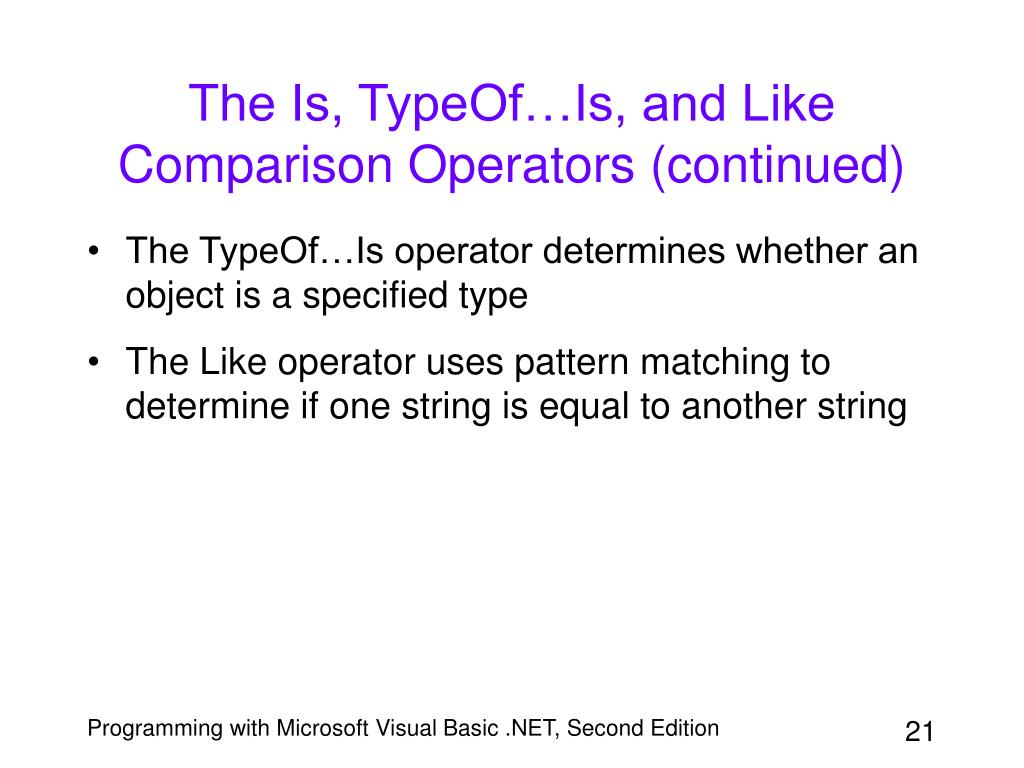 The Is, TypeOf…Is, and Like Comparison Operators (continued)

• The TypeOf…Is operator determines whether an object is a specified type

• The Like operator uses pattern matching to determine if one string is equal to another string

Programming with Microsoft Visual Basic .NET, Second Edition

21